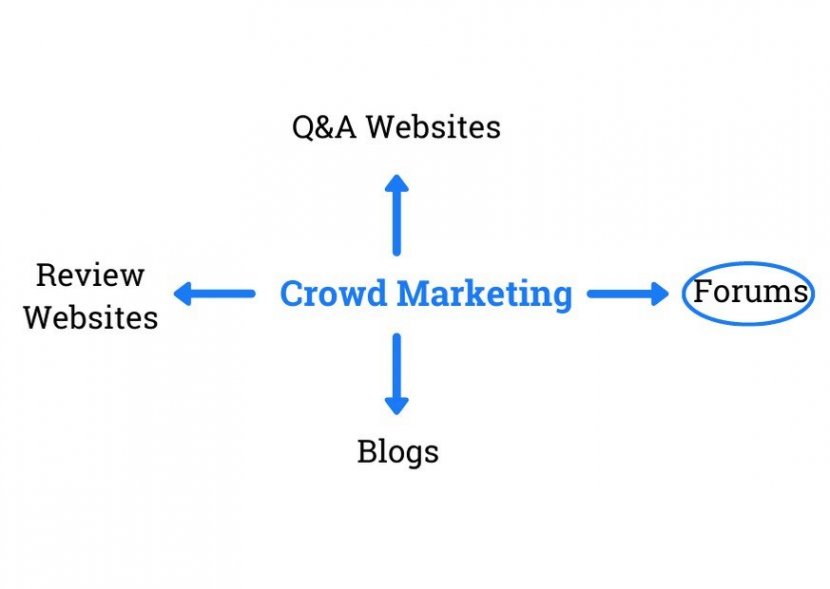 Q&A Websites

Review Websites

Crowd Marketing

Forums

Blogs